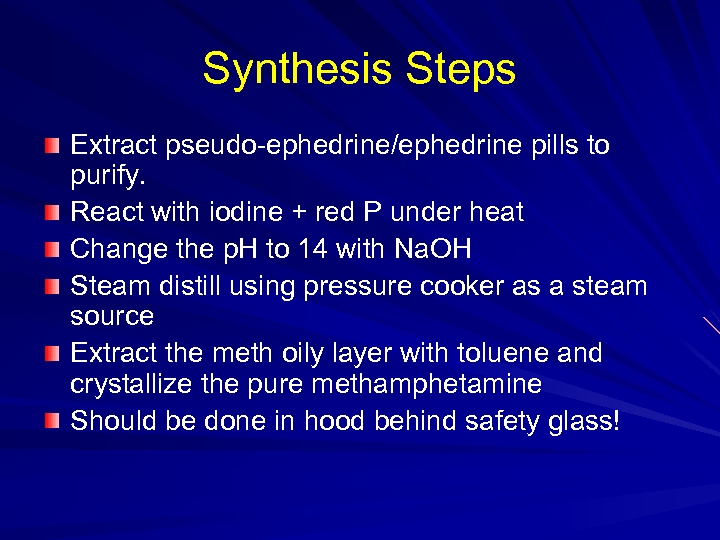 Synthesis Steps

Extract pseudo-ephedrine/ephedrine pills to purify.

React with iodine + red P under heat

Change the pH to 14 with NaOH

Steam distill using pressure cooker as a steam source

Extract the meth oily layer with toluene and crystallize the pure methamphetamine

Should be done in hood behind safety glass!